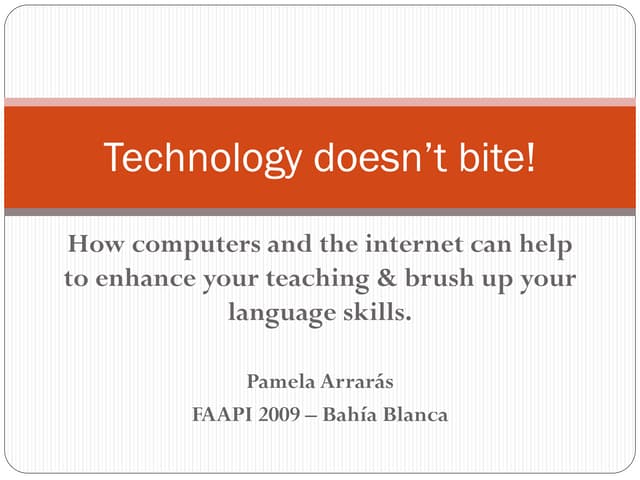 Technology doesn’t bite!

How computers and the internet can help to enhance your teaching & brush up your language skills.

Pamela Arrarás

FAAPI 2009 – Bahía Blanca